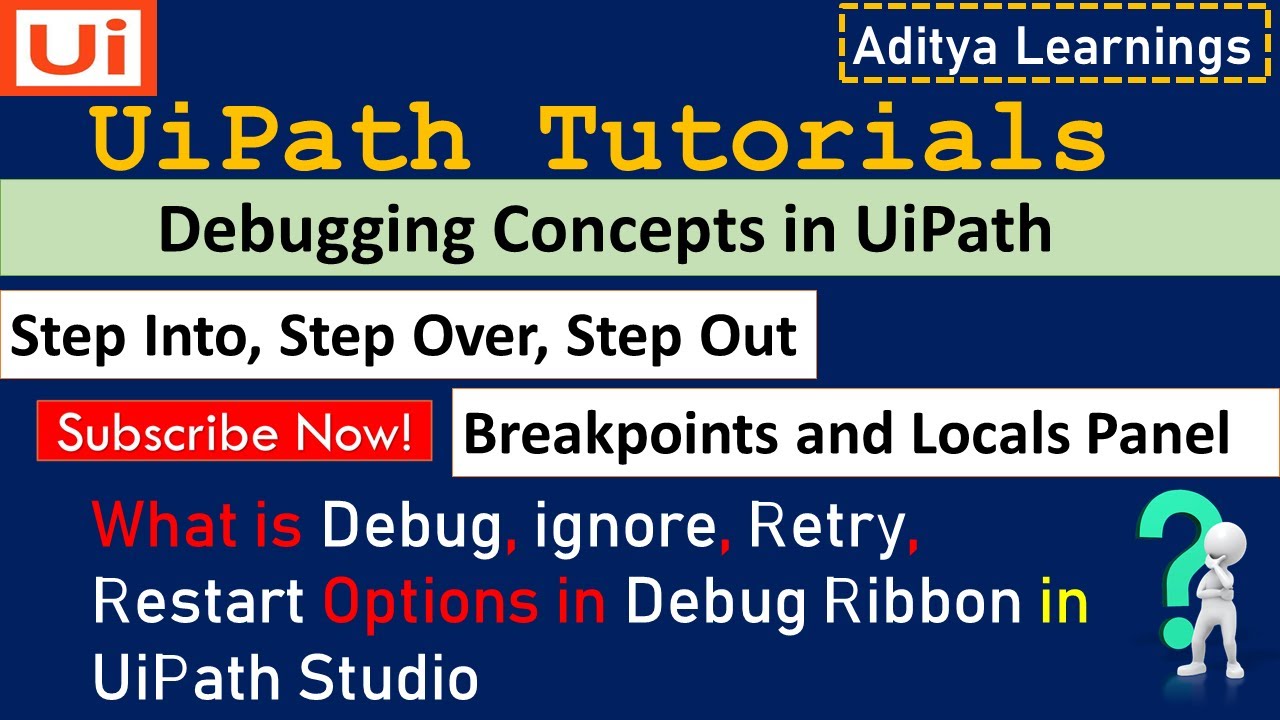 Ui

Aditya Learnings

UiPath Tutorials

Debugging Concepts in UiPath

Step Into, Step Over, Step Out

Subscribe Now!

Breakpoints and Locals Panel

What is Debug, ignore, Retry, Restart Options in Debug Ribbon in UiPath Studio

?